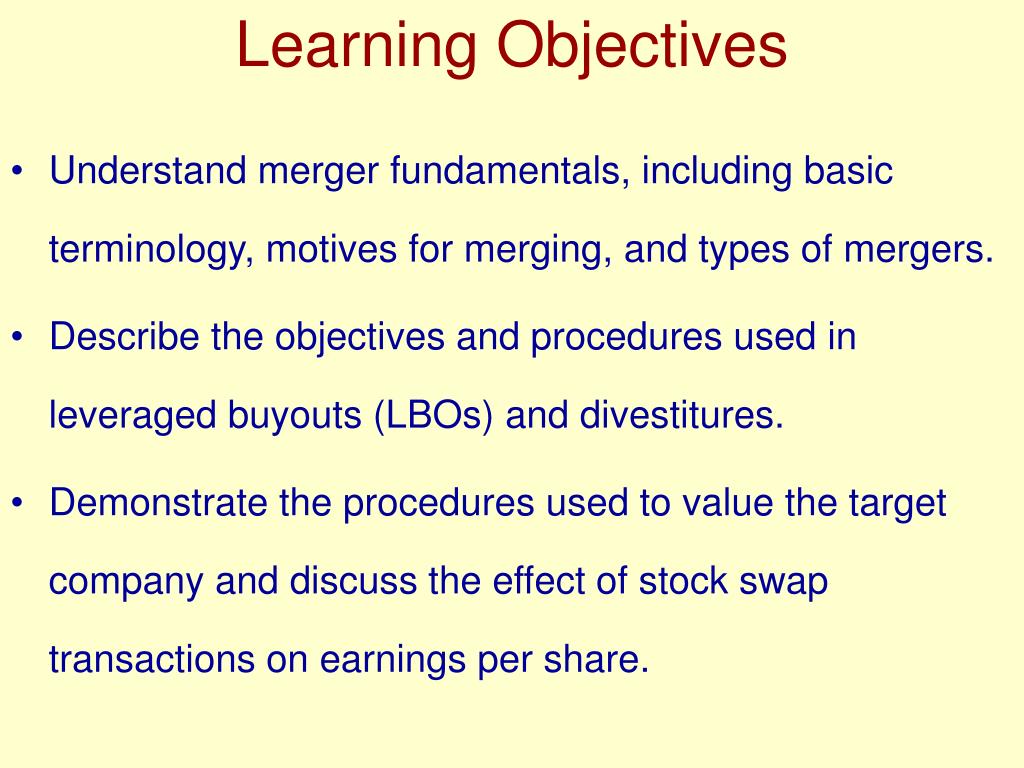 Learning Objectives

• Understand merger fundamentals, including basic terminology, motives for merging, and types of mergers.

• Describe the objectives and procedures used in leveraged buyouts (LBOs) and divestitures.

• Demonstrate the procedures used to value the target company and discuss the effect of stock swap transactions on earnings per share.